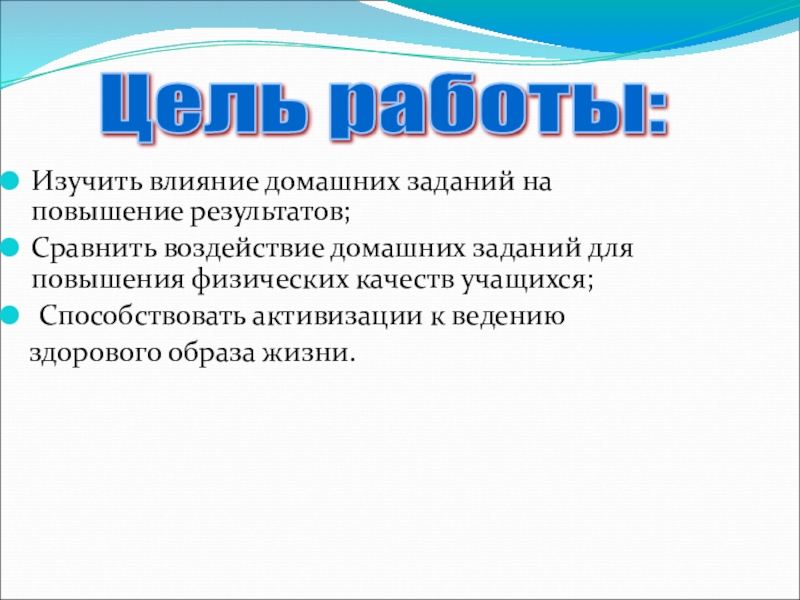 Цель работы:

Изучить влияние домашних заданий на повышение результатов;

Сравнить воздействие домашних заданий для повышения физических качеств учащихся;

Способствовать активизации к ведению здорового образа жизни.